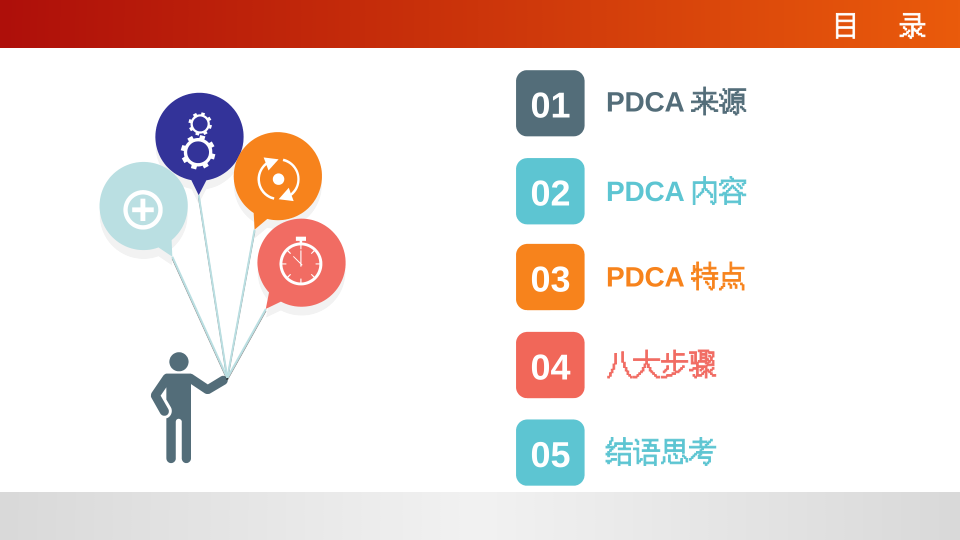 目 录

01 PDCA 来源

02 PDCA 内容

03 PDCA 特点

04 八大步骤

05 结语思考